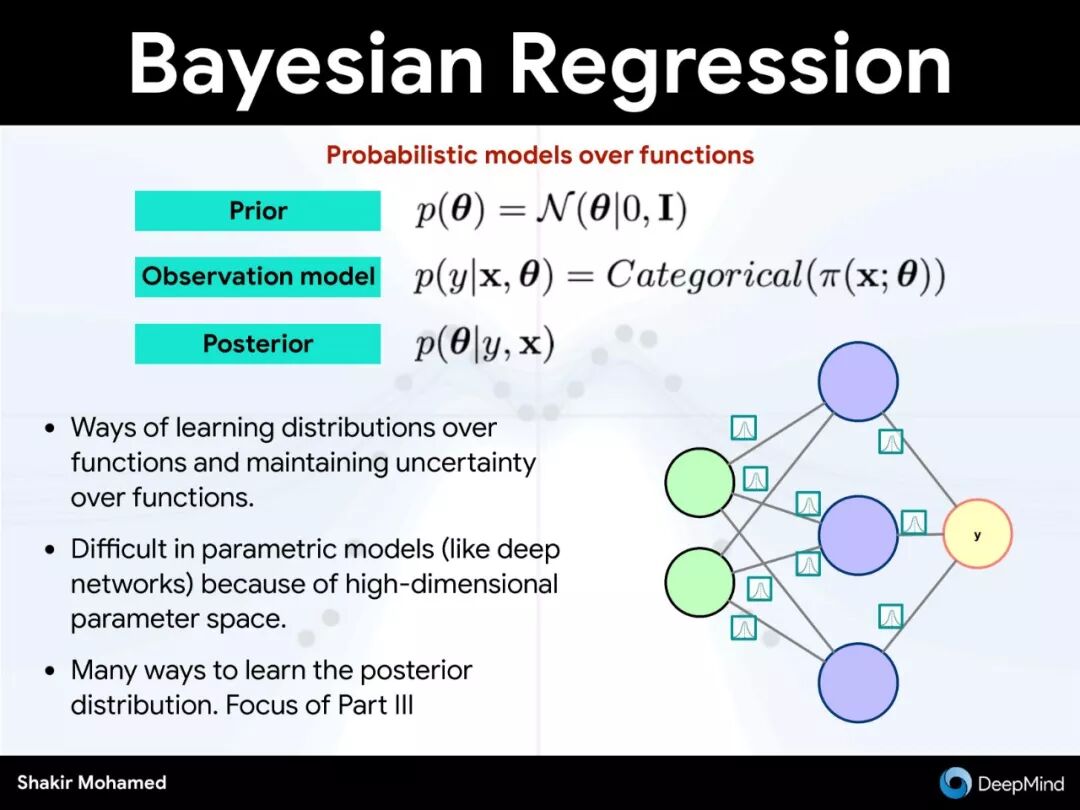 Bayesian Regression

Probabilistic models over functions

Prior $p(\boldsymbol{\theta}) = \mathcal{N}(\boldsymbol{\theta}|0, \mathbf{I})$

Observation model $p(y|\mathbf{x}, \boldsymbol{\theta}) = Categorical(\pi(\mathbf{x}; \boldsymbol{\theta}))$

Posterior $p(\boldsymbol{\theta}|y, \mathbf{x})$

• Ways of learning distributions over functions and maintaining uncertainty over functions.

• Difficult in parametric models (like deep networks) because of high-dimensional parameter space.

• Many ways to learn the posterior distribution. Focus of Part III

y

Shakir Mohamed

DeepMind